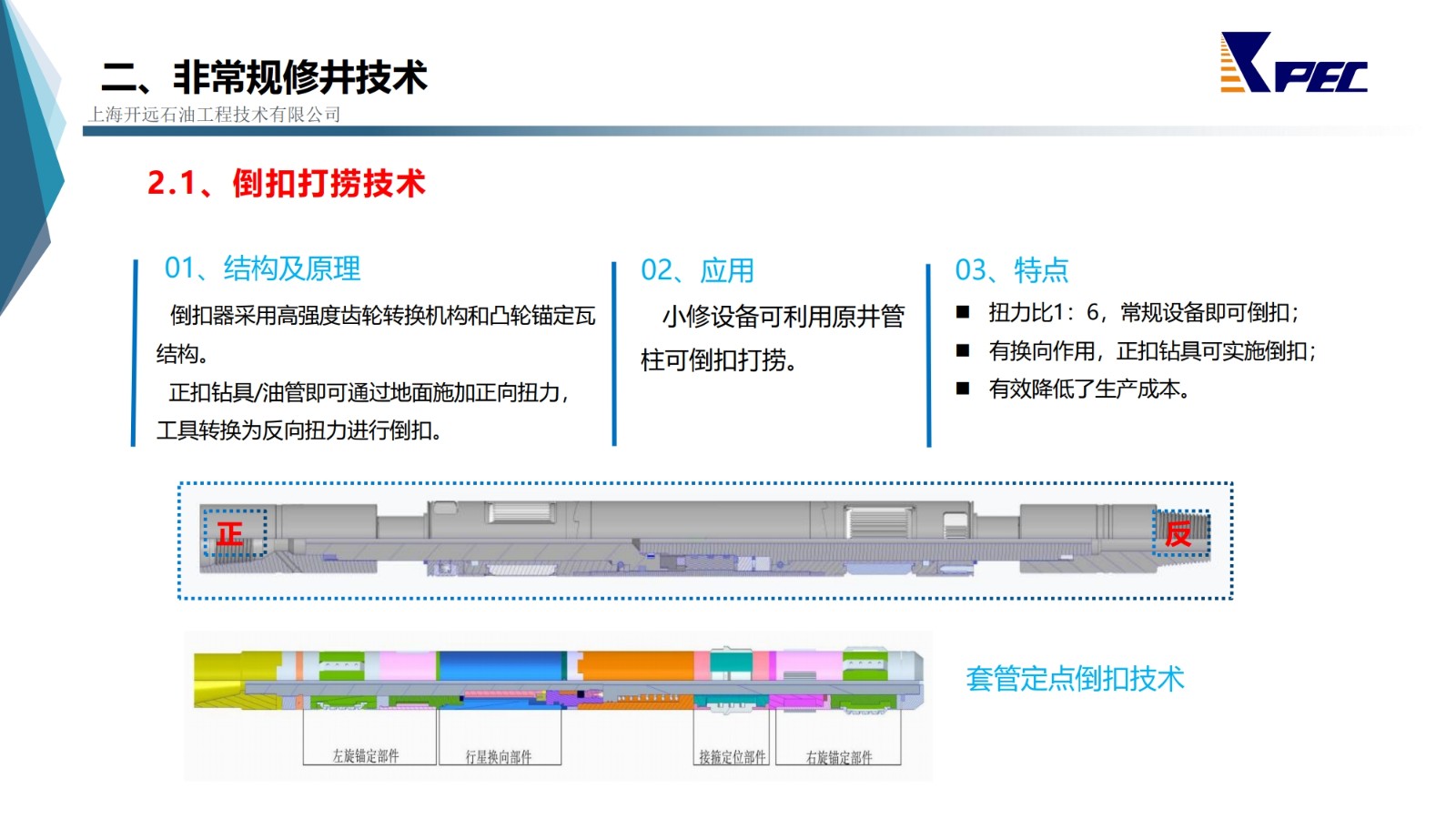 二、非常规修井技术

上海开远石油工程技术有限公司

KPEC

2.1、倒扣打捞技术

01、结构及原理

倒扣器采用高强度齿轮转换机构和凸轮锚定瓦结构。

正扣钻具/油管即可通过地面施加正向扭力，工具转换为反向扭力进行倒扣。

02、应用

小修设备可利用原井管柱可倒扣打捞。

03、特点

■ 扭力比1：6，常规设备即可倒扣；

■ 有换向作用，正扣钻具可实施倒扣；

■ 有效降低了生产成本。

正

反

左旋锚定部件

行星换向部件

接箍定位部件

右旋锚定部件

套管定点倒扣技术